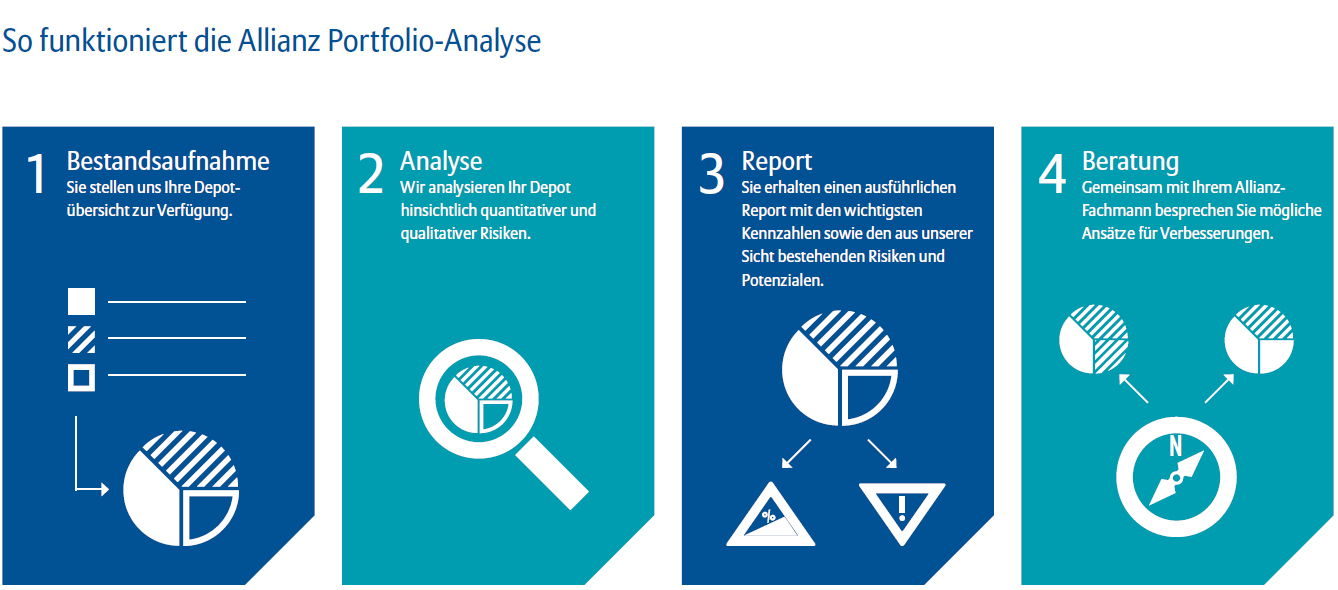 So funktioniert die Allianz Portfolio-Analyse

1 Bestandsaufnahme
Sie stellen uns Ihre Depotübersicht zur Verfügung.

2 Analyse
Wir analysieren Ihr Depot hinsichtlich quantitativer und qualitativer Risiken.

3 Report
Sie erhalten einen ausführlichen Report mit den wichtigsten Kennzahlen sowie den aus unserer Sicht bestehenden Risiken und Potenzialen.

%

!

4 Beratung
Gemeinsam mit Ihrem Allianz-Fachmann besprechen Sie mögliche Ansätze für Verbesserungen.

N